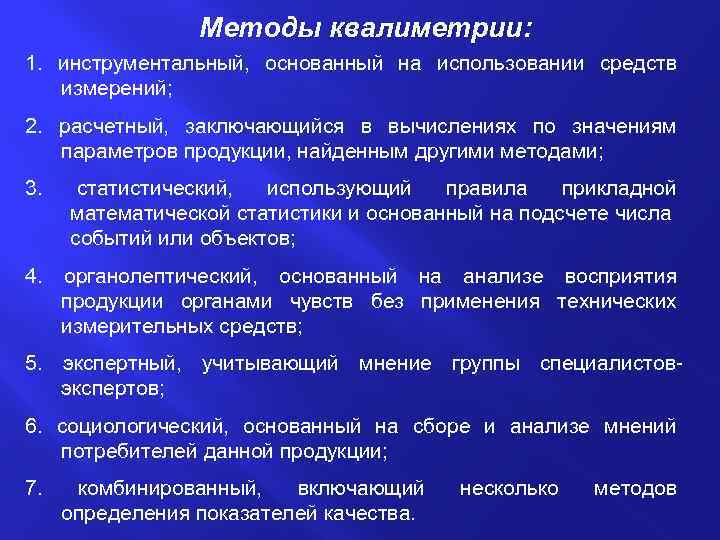 Методы квалиметрии:

1. инструментальный, основанный на использовании средств измерений;

2. расчетный, заключающийся в вычислениях по значениям параметров продукции, найденным другими методами;

3. статистический, использующий правила прикладной математической статистики и основанный на подсчете числа событий или объектов;

4. органолептический, основанный на анализе восприятия продукции органами чувств без применения технических измерительных средств;

5. экспертный, учитывающий мнение группы специалистов-экспертов;

6. социологический, основанный на сборе и анализе мнений потребителей данной продукции;

7. комбинированный, включающий несколько методов определения показателей качества.